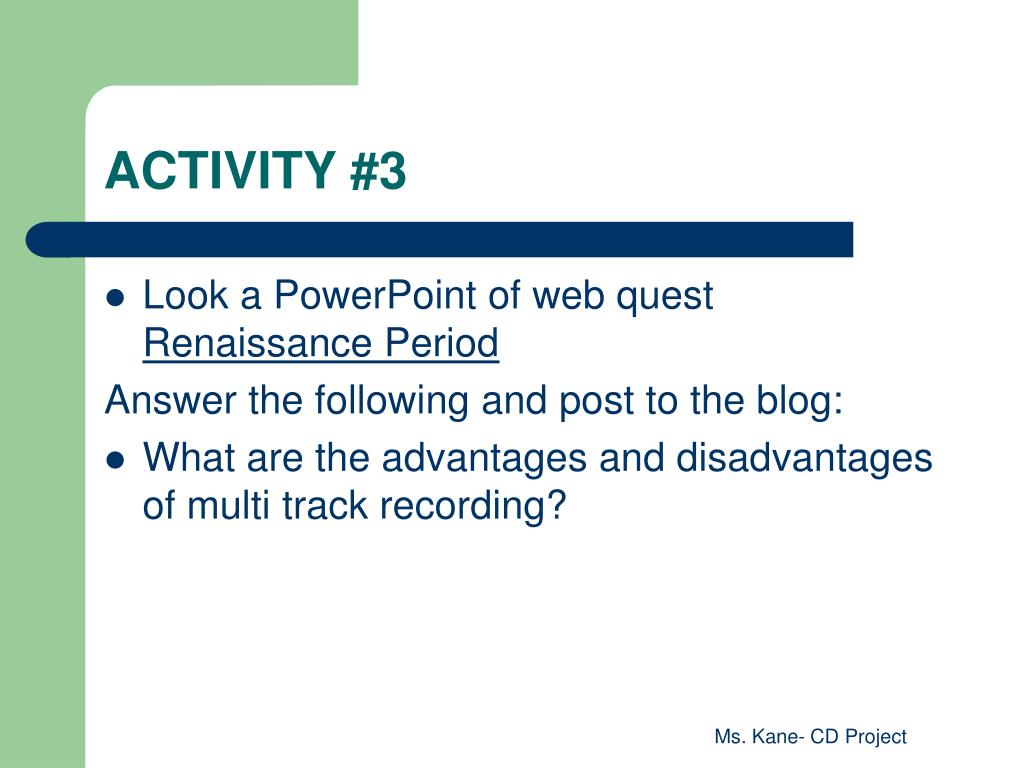 ACTIVITY #3

- Look a PowerPoint of web quest Renaissance Period

Answer the following and post to the blog:

- What are the advantages and disadvantages of multi track recording?

Ms. Kane- CD Project